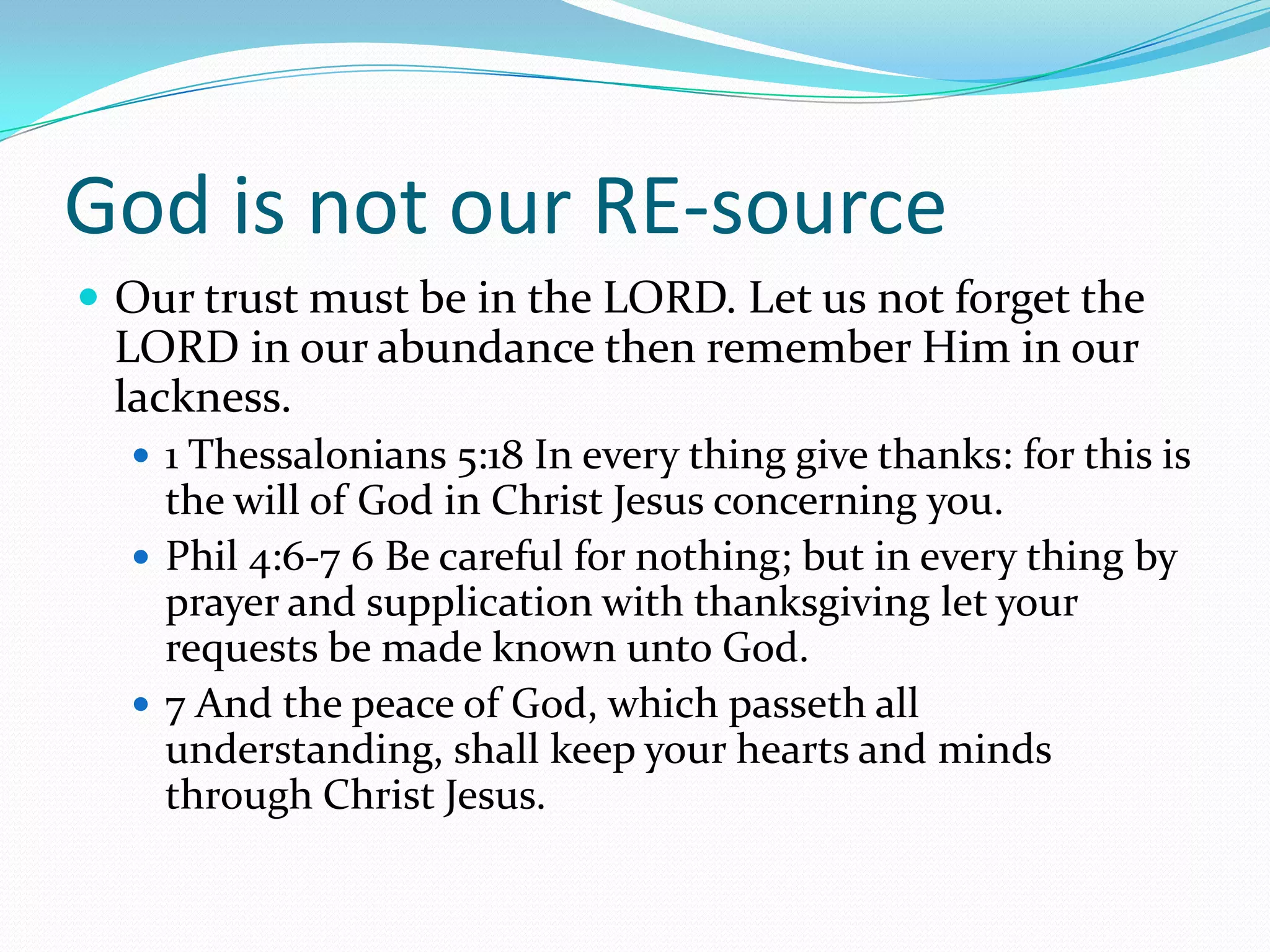 God is not our RE-source

- Our trust must be in the LORD. Let us not forget the LORD in our abundance then remember Him in our lackness.
  - 1 Thessalonians 5:18 In every thing give thanks: for this is the will of God in Christ Jesus concerning you.
  - Phil 4:6-7 6 Be careful for nothing; but in every thing by prayer and supplication with thanksgiving let your requests be made known unto God.
  - 7 And the peace of God, which passeth all understanding, shall keep your hearts and minds through Christ Jesus.